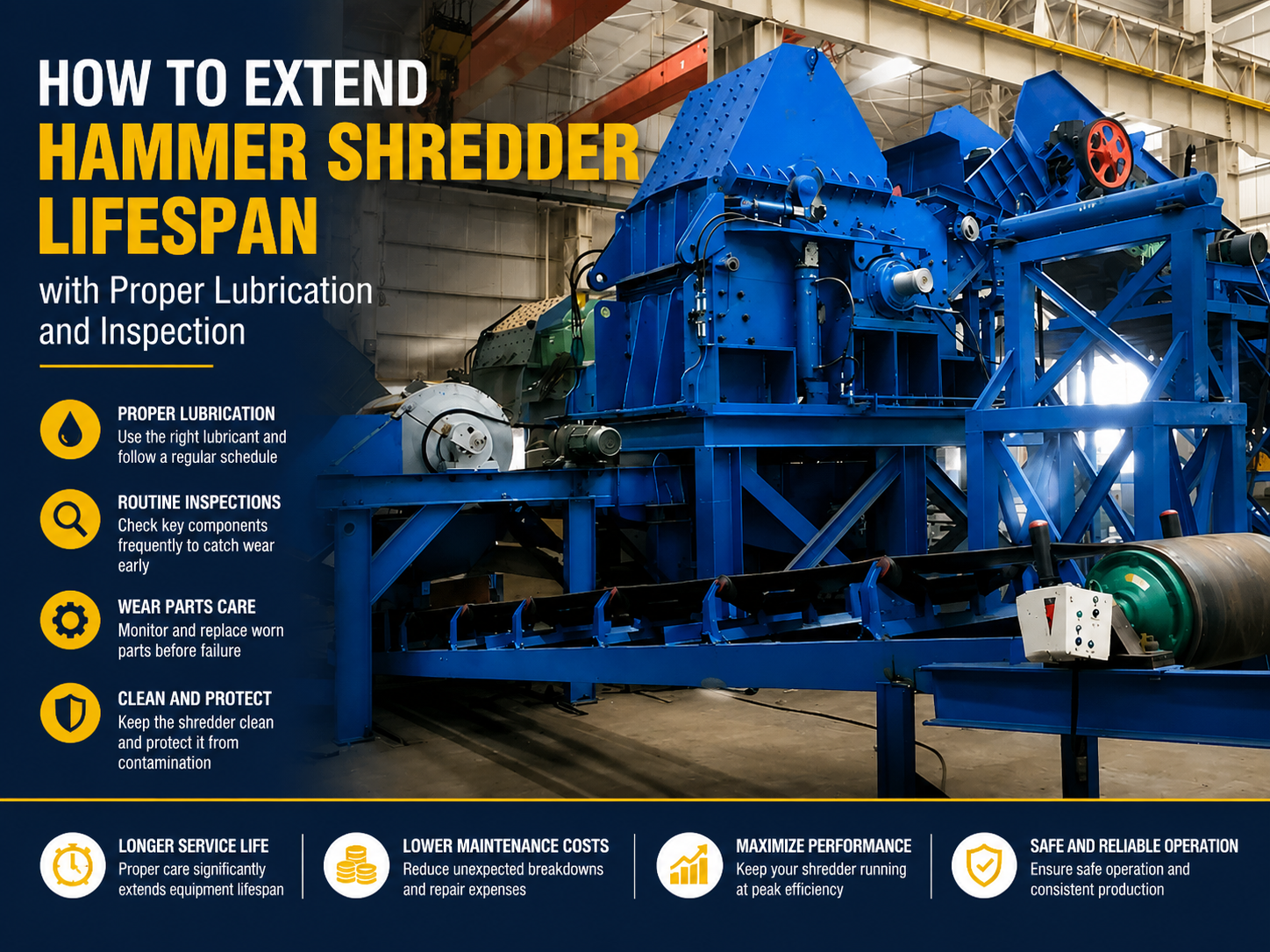 HOW TO EXTEND
HAMMER SHREDDER LIFESPAN
with Proper Lubrication and Inspection

PROPER LUBRICATION
Use the right lubricant and follow a regular schedule

ROUTINE INSPECTIONS
Check key components frequently to catch wear early

WEAR PARTS CARE
Monitor and replace worn parts before failure

CLEAN AND PROTECT
Keep the shredder clean and protect it from contamination

LONGER SERVICE LIFE
Proper care significantly extends equipment lifespan

LOWER MAINTENANCE COSTS
Reduce unexpected breakdowns and repair expenses

MAXIMIZE PERFORMANCE
Keep your shredder running at peak efficiency

SAFE AND RELIABLE OPERATION
Ensure safe operation and consistent production